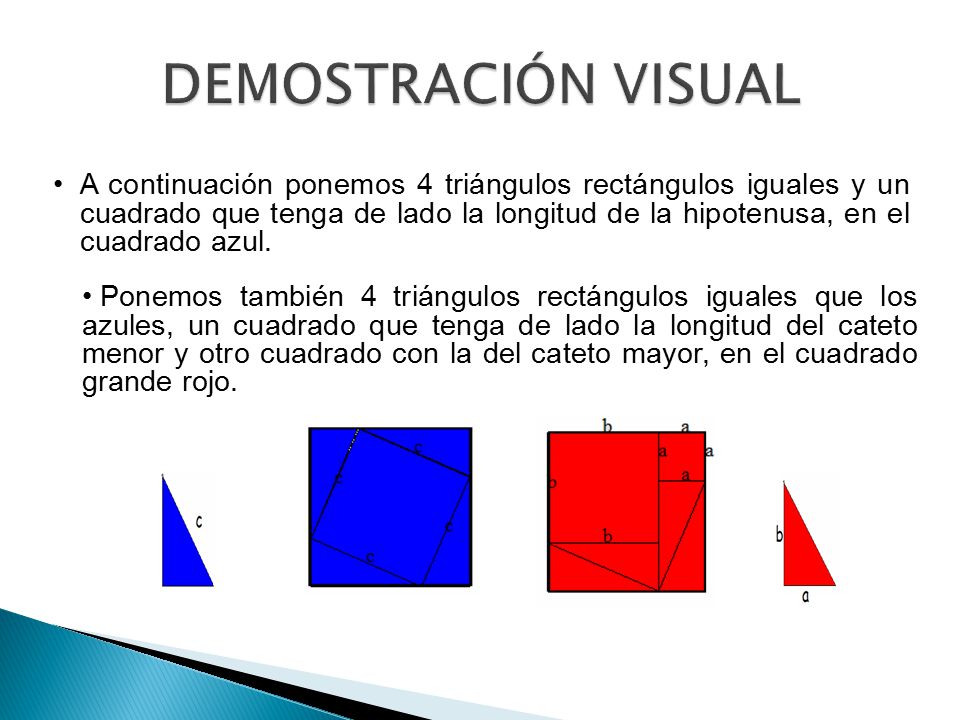 DEMOSTRACIÓN VISUAL

• A continuación ponemos 4 triángulos rectángulos iguales y un cuadrado que tenga de lado la longitud de la hipotenusa, en el cuadrado azul.

• Ponemos también 4 triángulos rectángulos iguales que los azules, un cuadrado que tenga de lado la longitud del cateto menor y otro cuadrado con la del cateto mayor, en el cuadrado grande rojo.

c

c
c
c
c

b
a
a
a
a
b
b

b
a